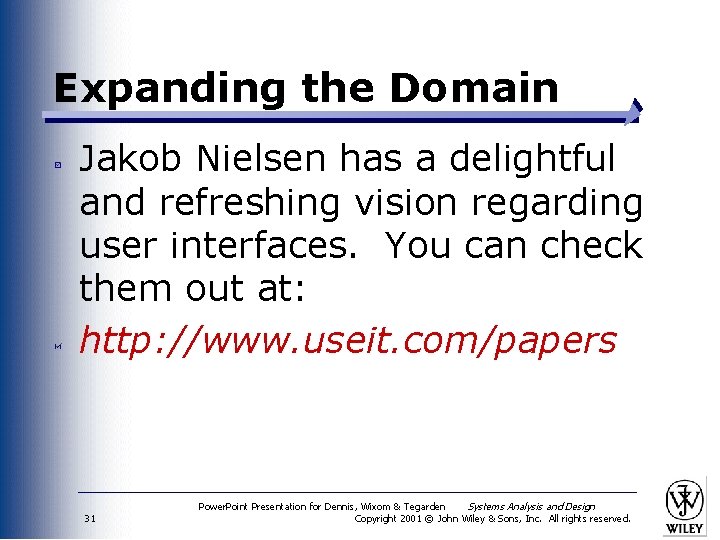 Expanding the Domain

Jakob Nielsen has a delightful and refreshing vision regarding user interfaces.  You can check them out at:

http://www.useit.com/papers

31

PowerPoint Presentation for Dennis, Wixom & Tegarden   Systems Analysis and Design
Copyright 2001 © John Wiley & Sons, Inc.  All rights reserved.

WILEY